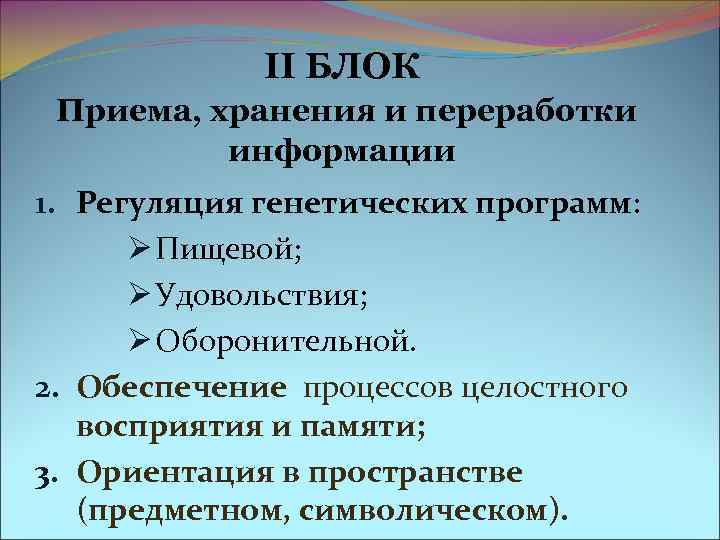 II БЛОК
Приема, хранения и переработки информации

1. Регуляция генетических программ:
➢ Пищевой;
➢ Удовольствия;
➢ Оборонительной.
2. Обеспечение процессов целостного восприятия и памяти;
3. Ориентация в пространстве (предметном, символическом).